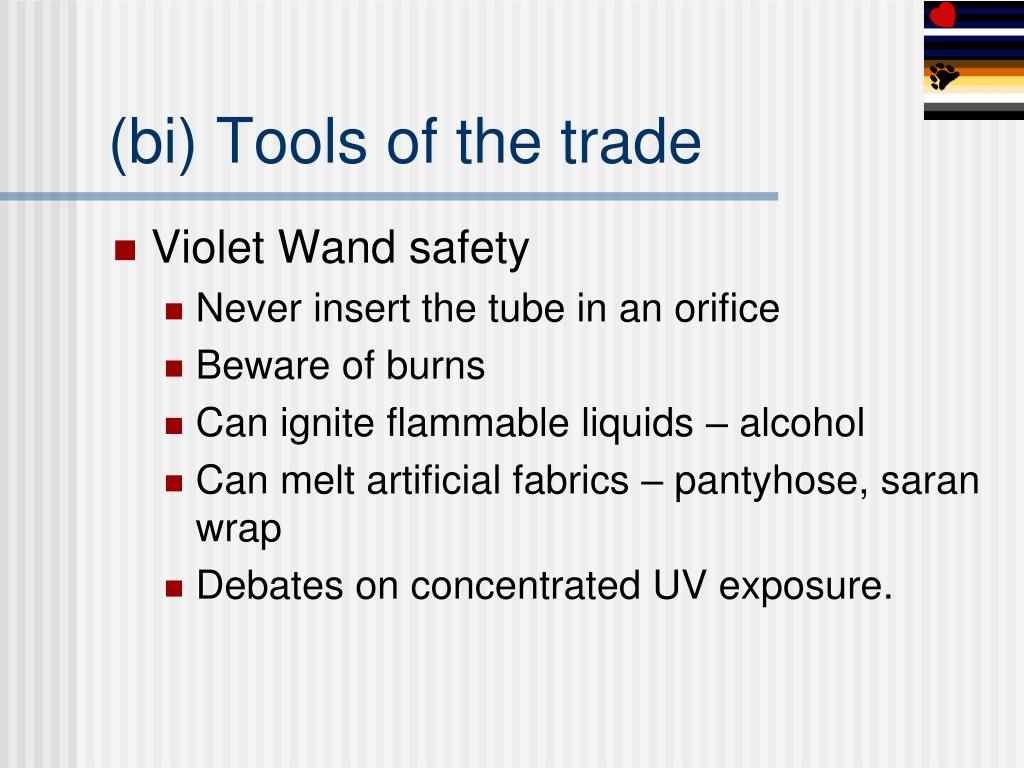 (bi) Tools of the trade

Violet Wand safety

Never insert the tube in an orifice

Beware of burns

Can ignite flammable liquids – alcohol

Can melt artificial fabrics – pantyhose, saran wrap

Debates on concentrated UV exposure.